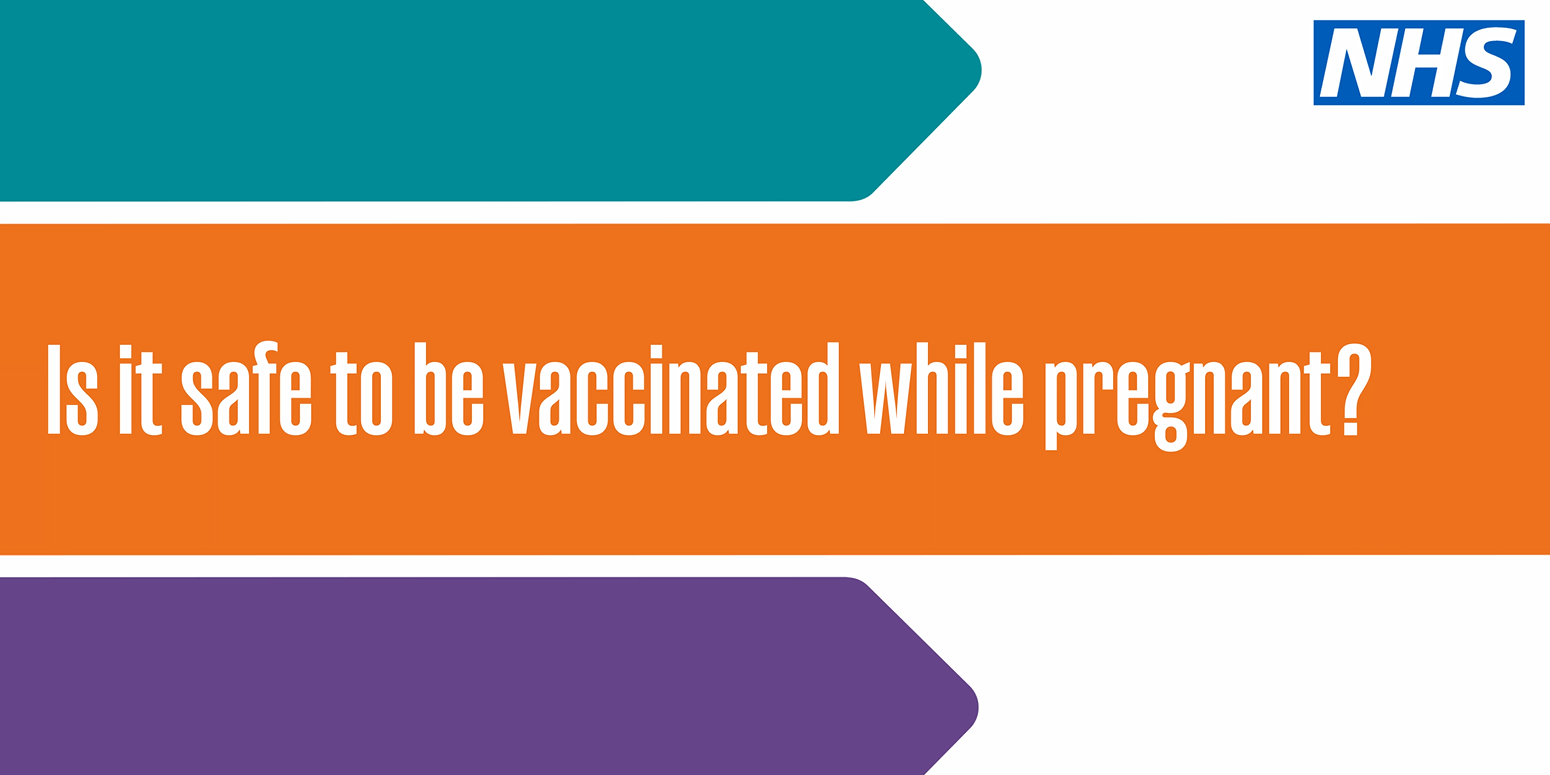 NHS

Is it safe to be vaccinated while pregnant?